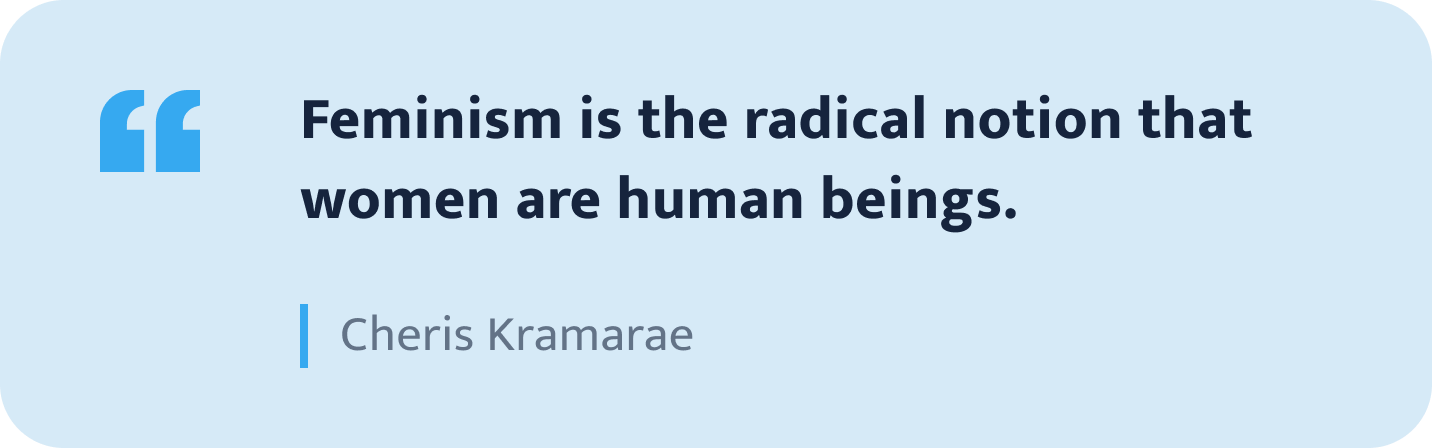 “

Feminism is the radical notion that women are human beings.

Cheris Kramarae